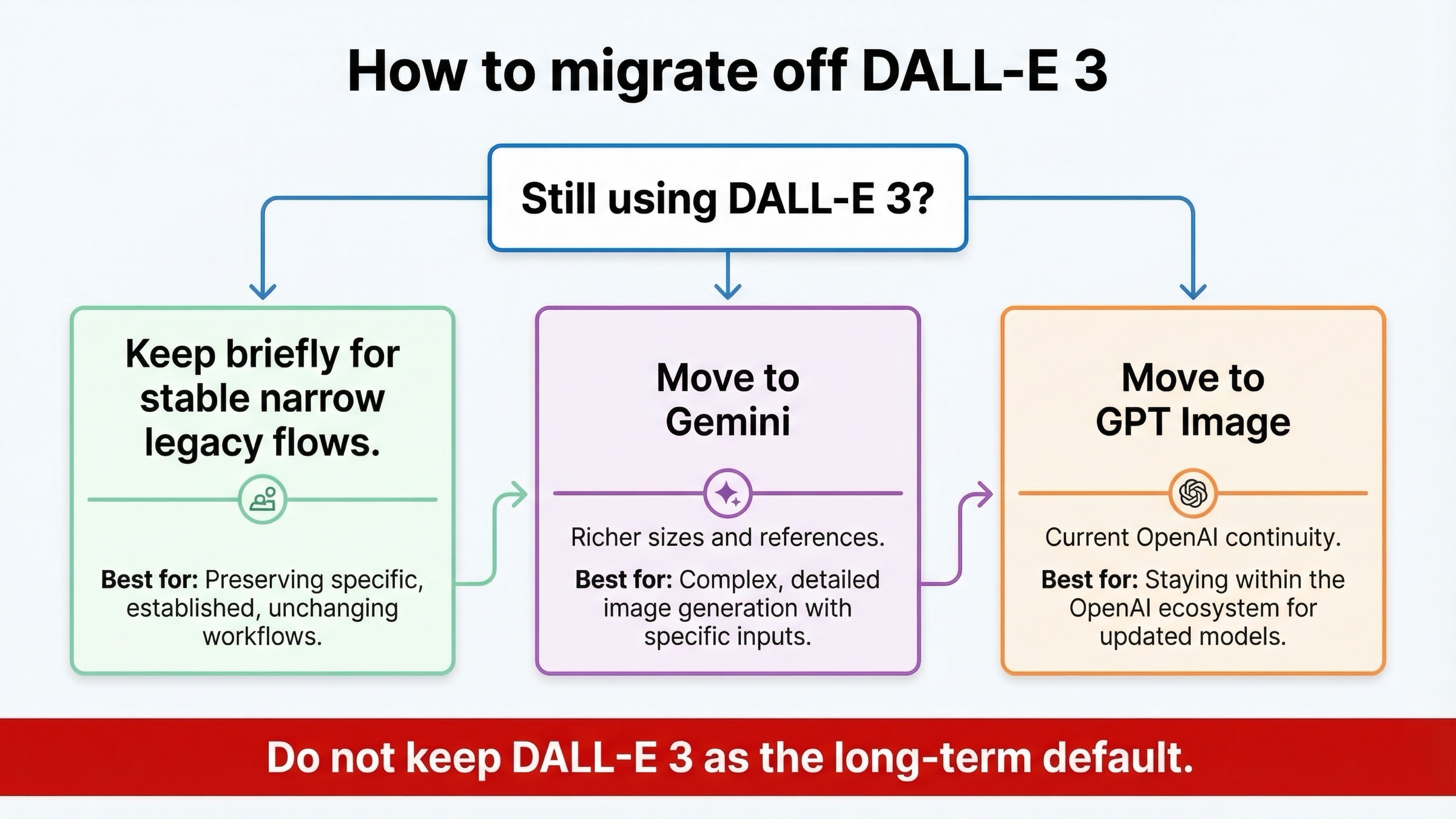 How to migrate off DALL-E 3

Still using DALL-E 3?

Keep briefly for stable narrow legacy flows.

Best for: Preserving specific, established, unchanging workflows.

Move to Gemini

Richer sizes and references.

Best for: Complex, detailed image generation with specific inputs.

Move to GPT Image

Current OpenAI continuity.

Best for: Staying within the OpenAI ecosystem for updated models.

Do not keep DALL-E 3 as the long-term default.